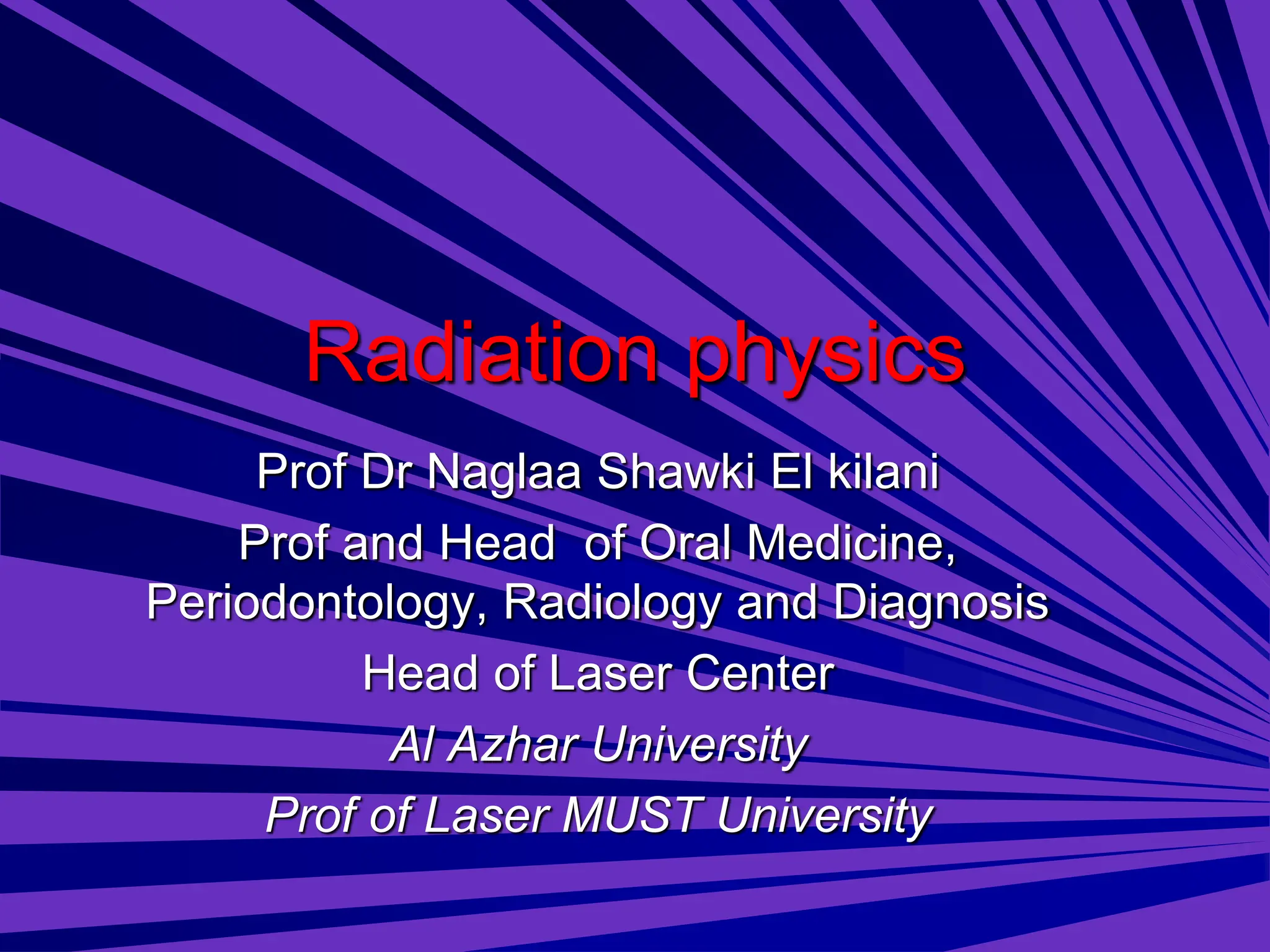 Radiation physics

Prof Dr Naglaa Shawki El kilani

Prof and Head of Oral Medicine, Periodontology, Radiology and Diagnosis

Head of Laser Center

Al Azhar University

Prof of Laser MUST University